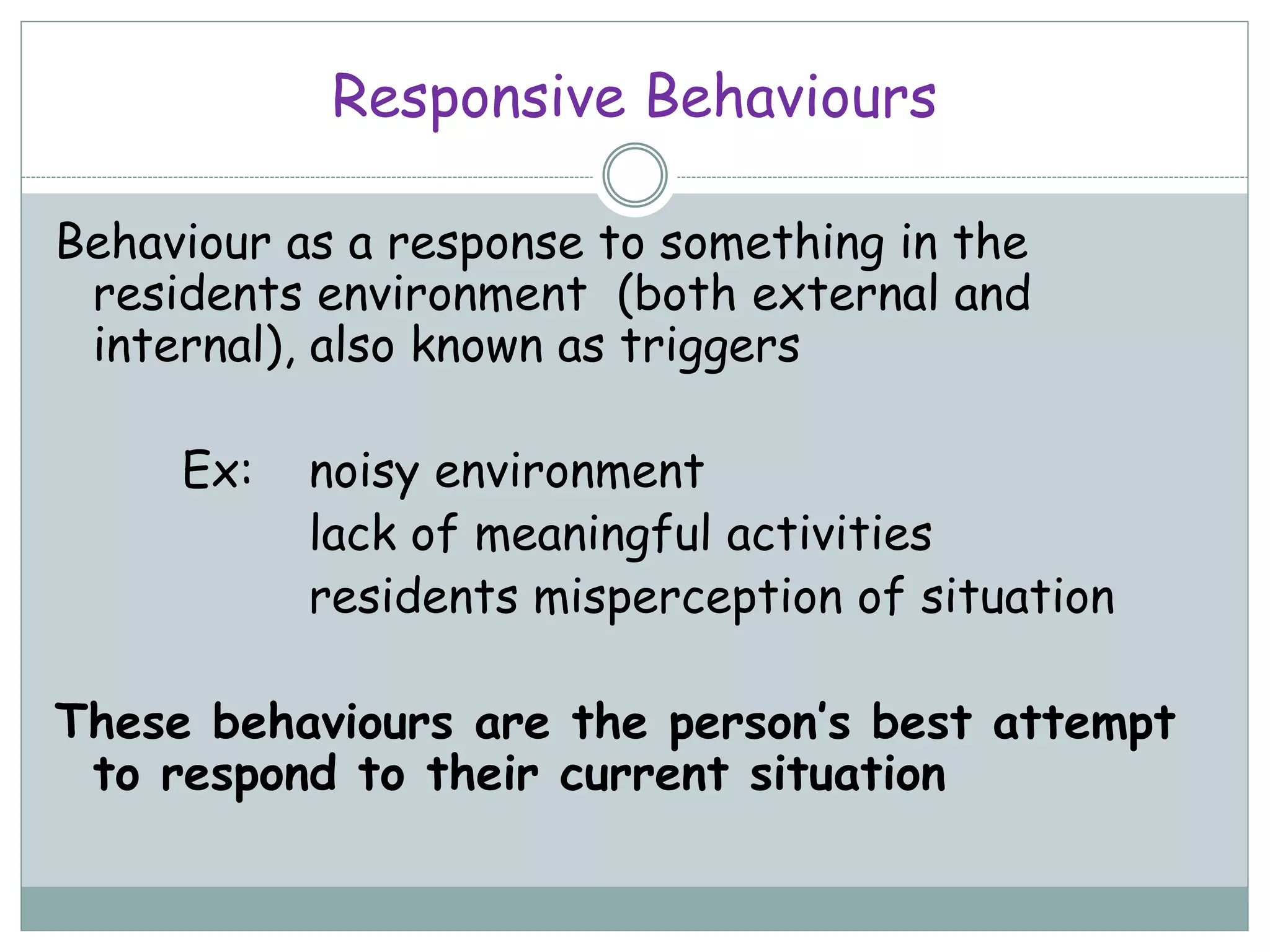 Responsive Behaviours

Behaviour as a response to something in the residents environment (both external and internal), also known as triggers

Ex: noisy environment
lack of meaningful activities
residents misperception of situation

These behaviours are the person's best attempt to respond to their current situation